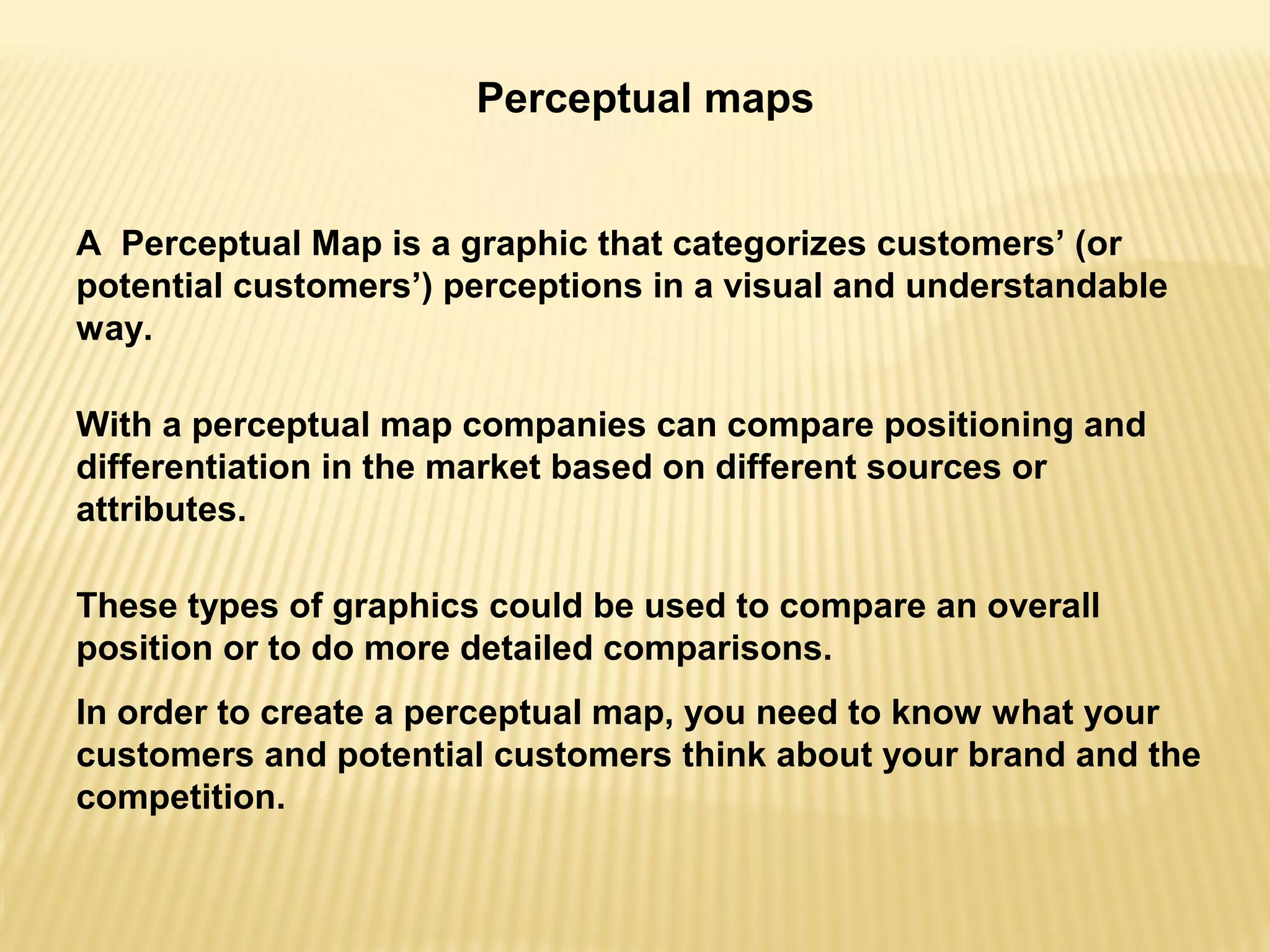 Perceptual maps

A Perceptual Map is a graphic that categorizes customers’ (or potential customers’) perceptions in a visual and understandable way.

With a perceptual map companies can compare positioning and differentiation in the market based on different sources or attributes.

These types of graphics could be used to compare an overall position or to do more detailed comparisons.

In order to create a perceptual map, you need to know what your customers and potential customers think about your brand and the competition.